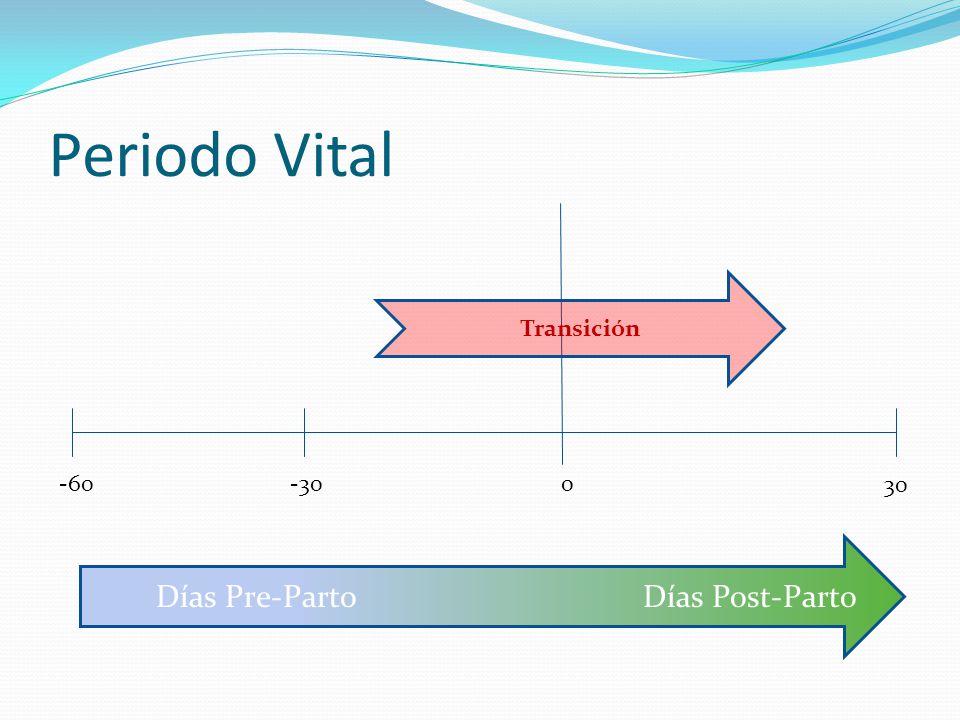 Periodo Vital

Transición

-60

-30

0

30

Días Pre-Parto

Días Post-Parto